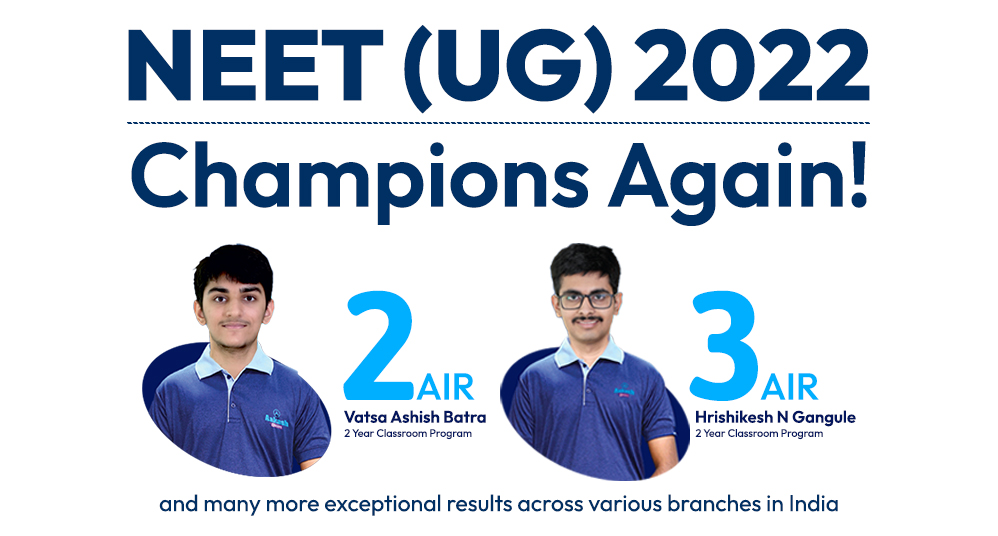 NEET (UG) 2022
Champions Again!

2 AIR
Vatsa Ashish Batra
2 Year Classroom Program

3 AIR
Hrishikesh N Gangule
2 Year Classroom Program

and many more exceptional results across various branches in India